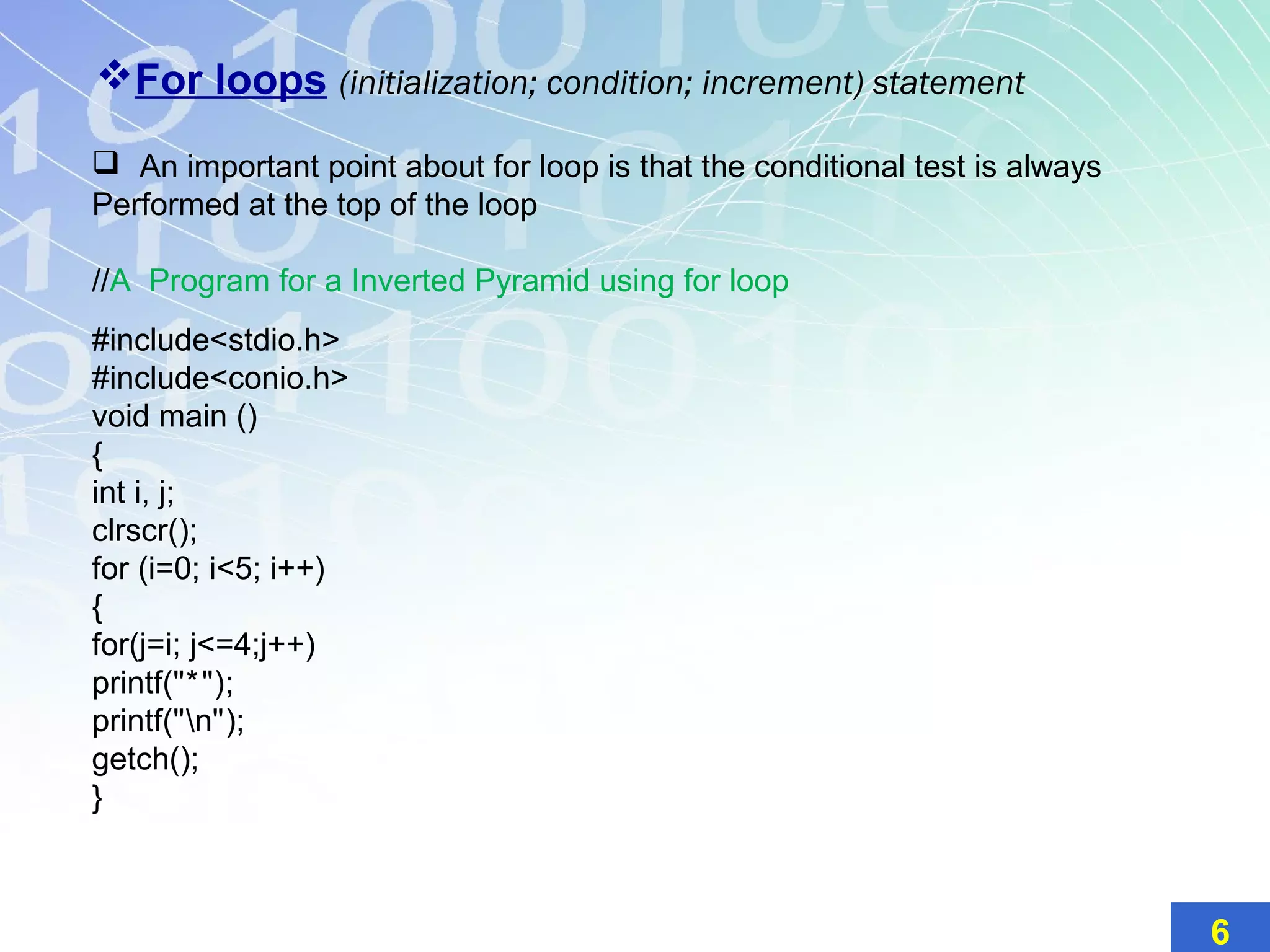 ❖For loops (initialization; condition; increment) statement

❑ An important point about for loop is that the conditional test is always Performed at the top of the loop

//A  Program for a Inverted Pyramid using for loop

#include<stdio.h>
#include<conio.h>
void main ()
{
int i, j;
clrscr();
for (i=0; i<5; i++)
{
for(j=i; j<=4;j++)
printf("*");
printf("\n");
getch();
}

6